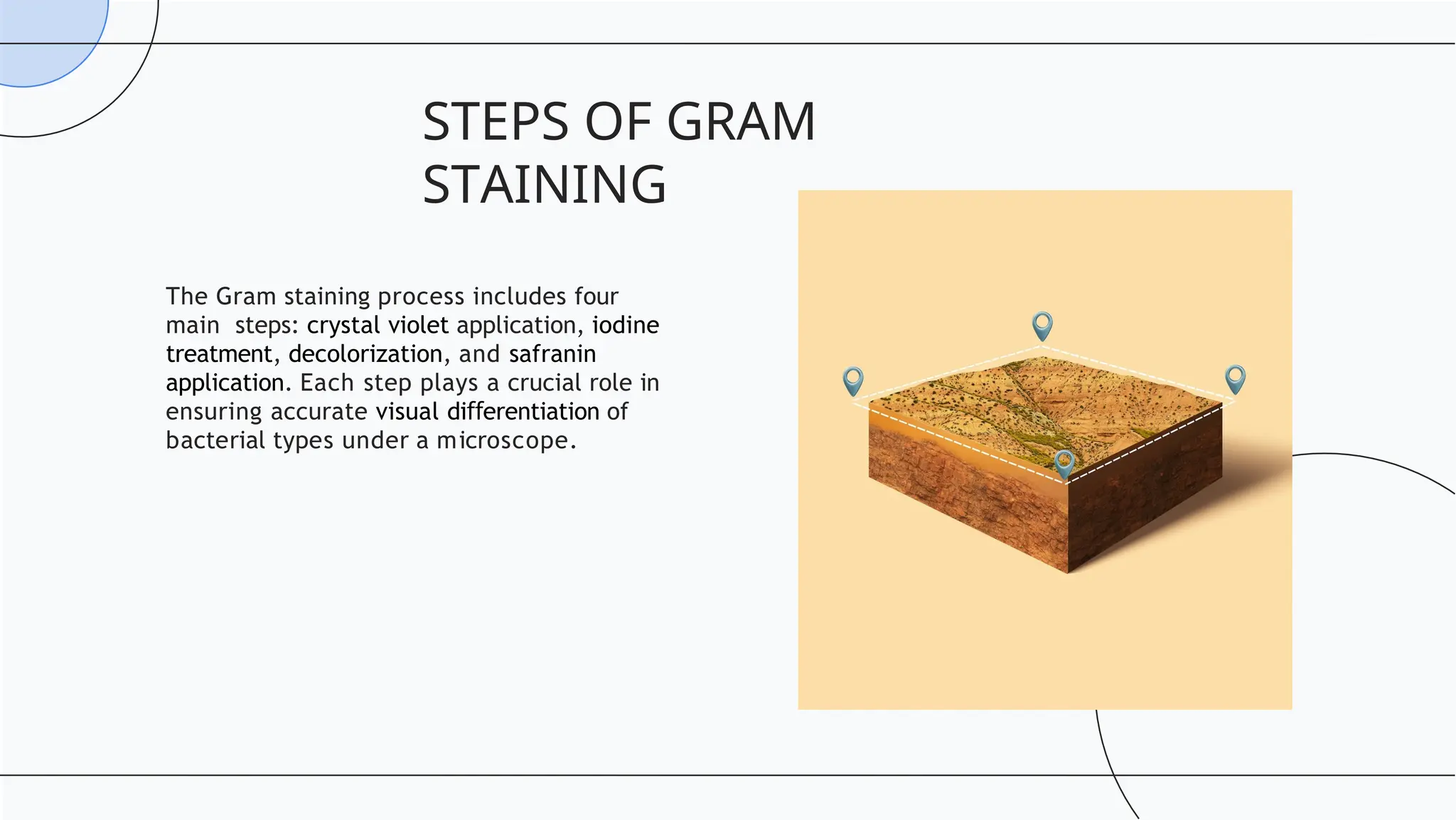 STEPS OF GRAM STAINING

The Gram staining process includes four main steps: crystal violet application, iodine treatment, decolorization, and safranin application. Each step plays a crucial role in ensuring accurate visual differentiation of bacterial types under a microscope.